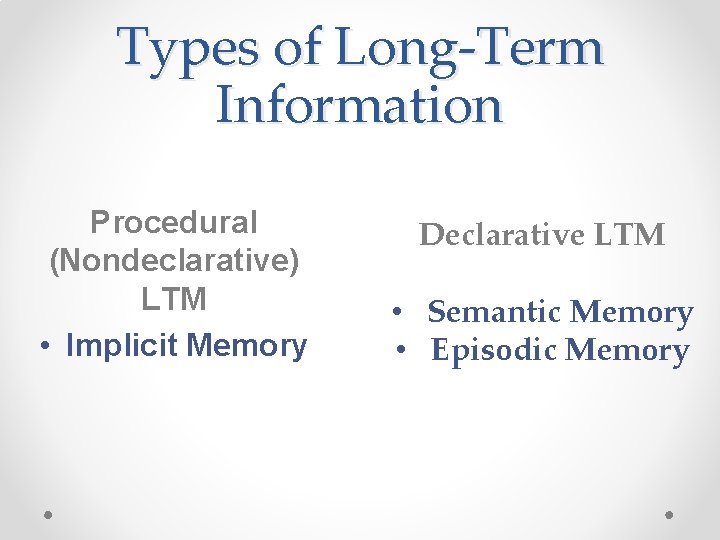 Types of Long-Term Information

Procedural (Nondeclarative) LTM

• Implicit Memory

Declarative LTM

• Semantic Memory
• Episodic Memory